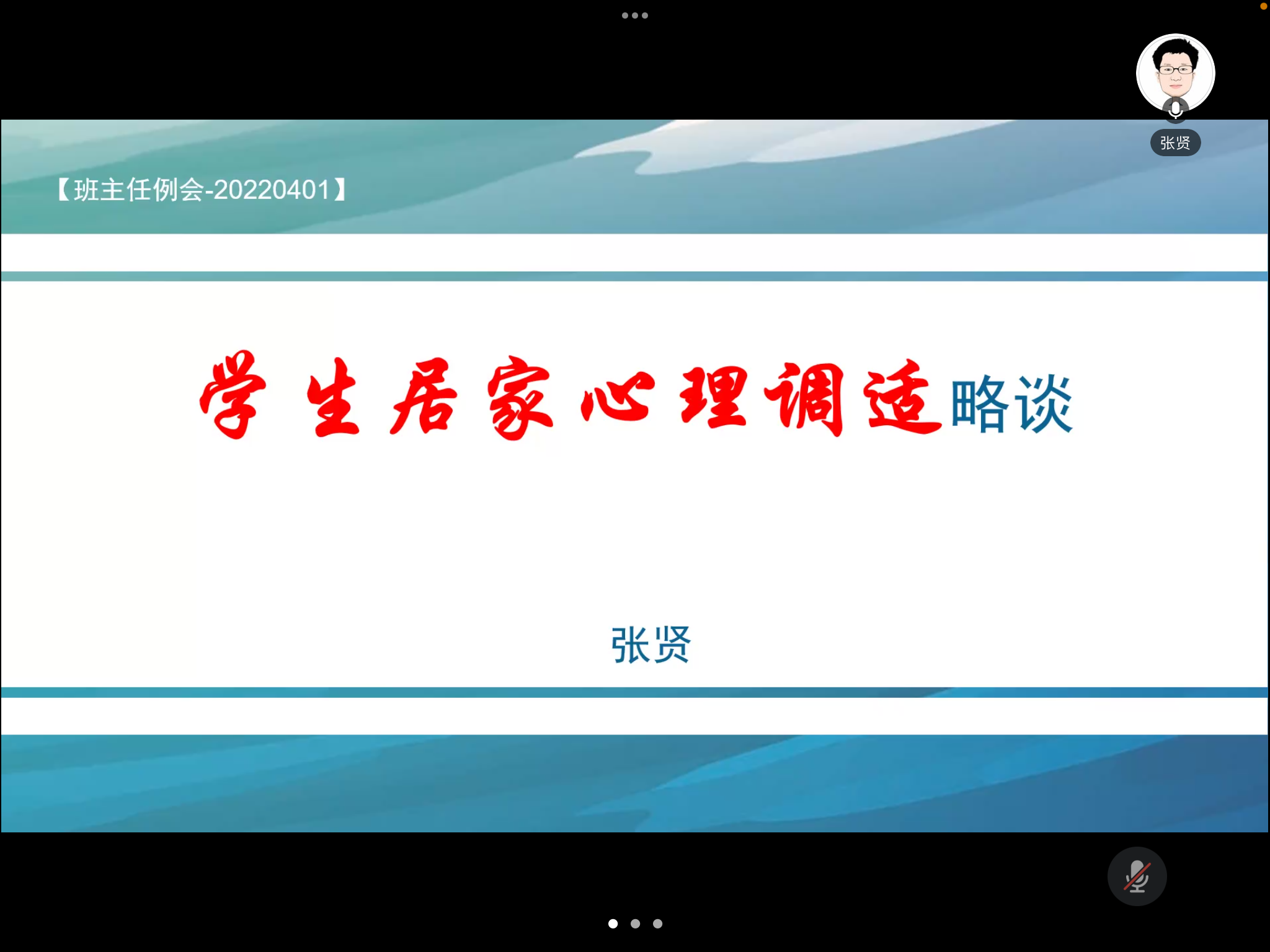 张贤

【班主任例会-20220401】

学生居家心理调适略谈

张贤